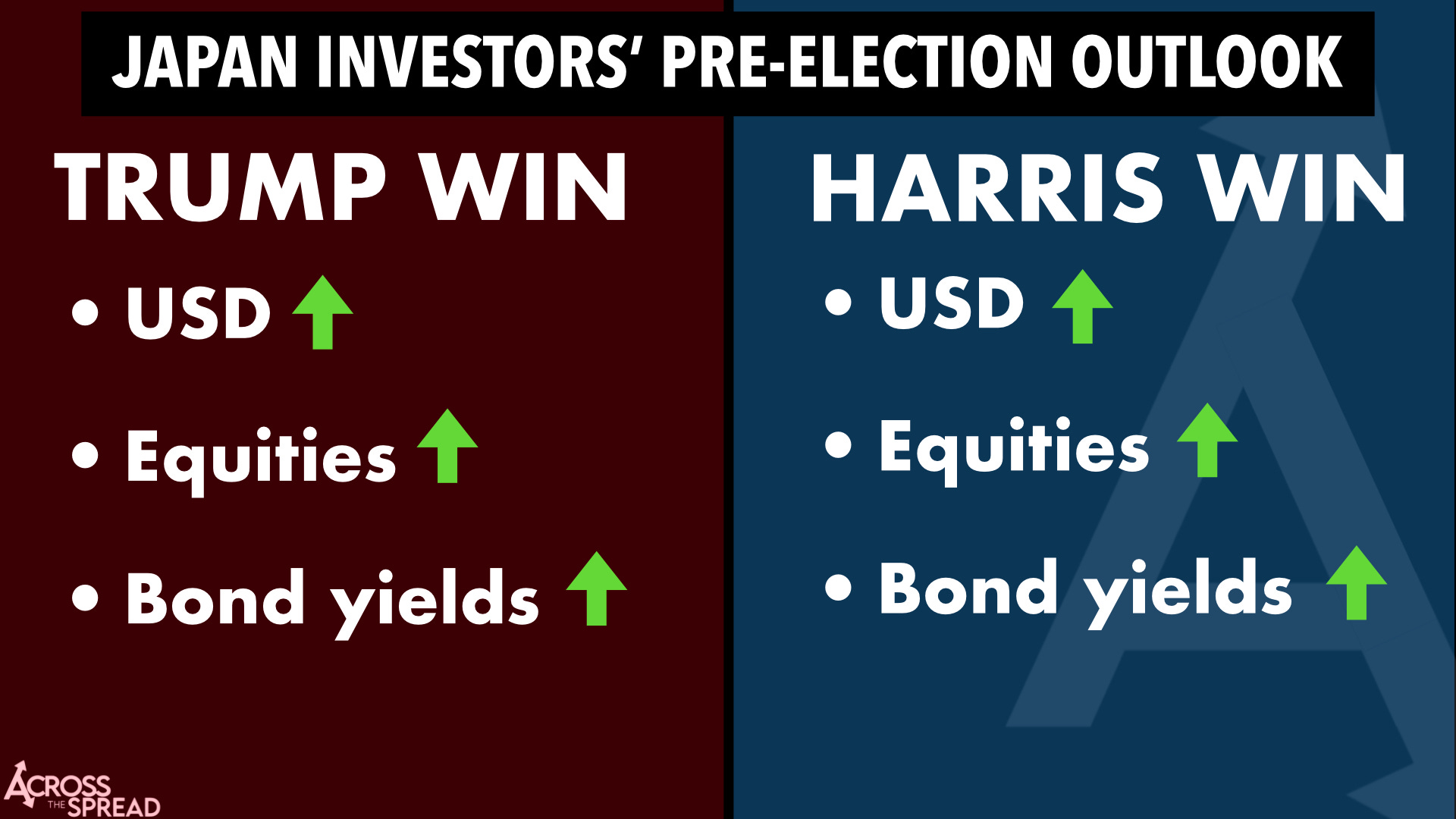 JAPAN INVESTORS' PRE-ELECTION OUTLOOK

TRUMP WIN

• USD ↑

• Equities ↑

• Bond yields ↑

HARRIS WIN

• USD ↑

• Equities ↑

• Bond yields ↑

ACROSS THE SPREAD